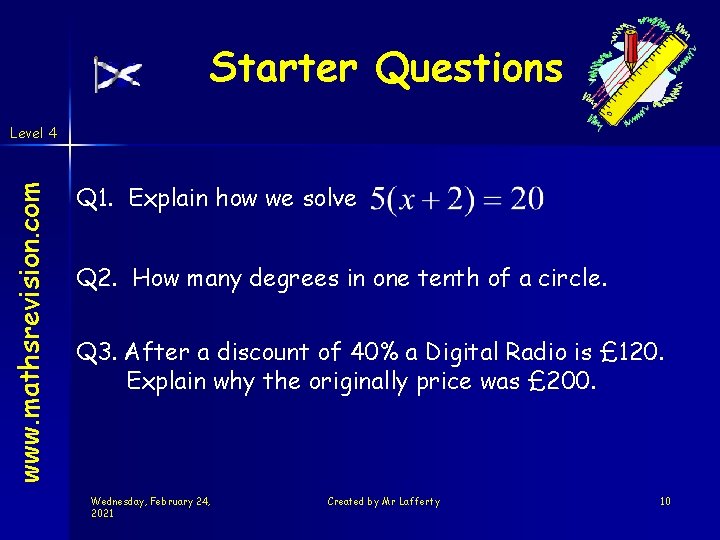 Starter Questions

Level 4

www.mathsrevision.com

Q1. Explain how we solve $5(x+2)=20$

Q2. How many degrees in one tenth of a circle.

Q3. After a discount of 40% a Digital Radio is £120. Explain why the originally price was £200.

Wednesday, February 24, 2021

Created by Mr Lafferty

10